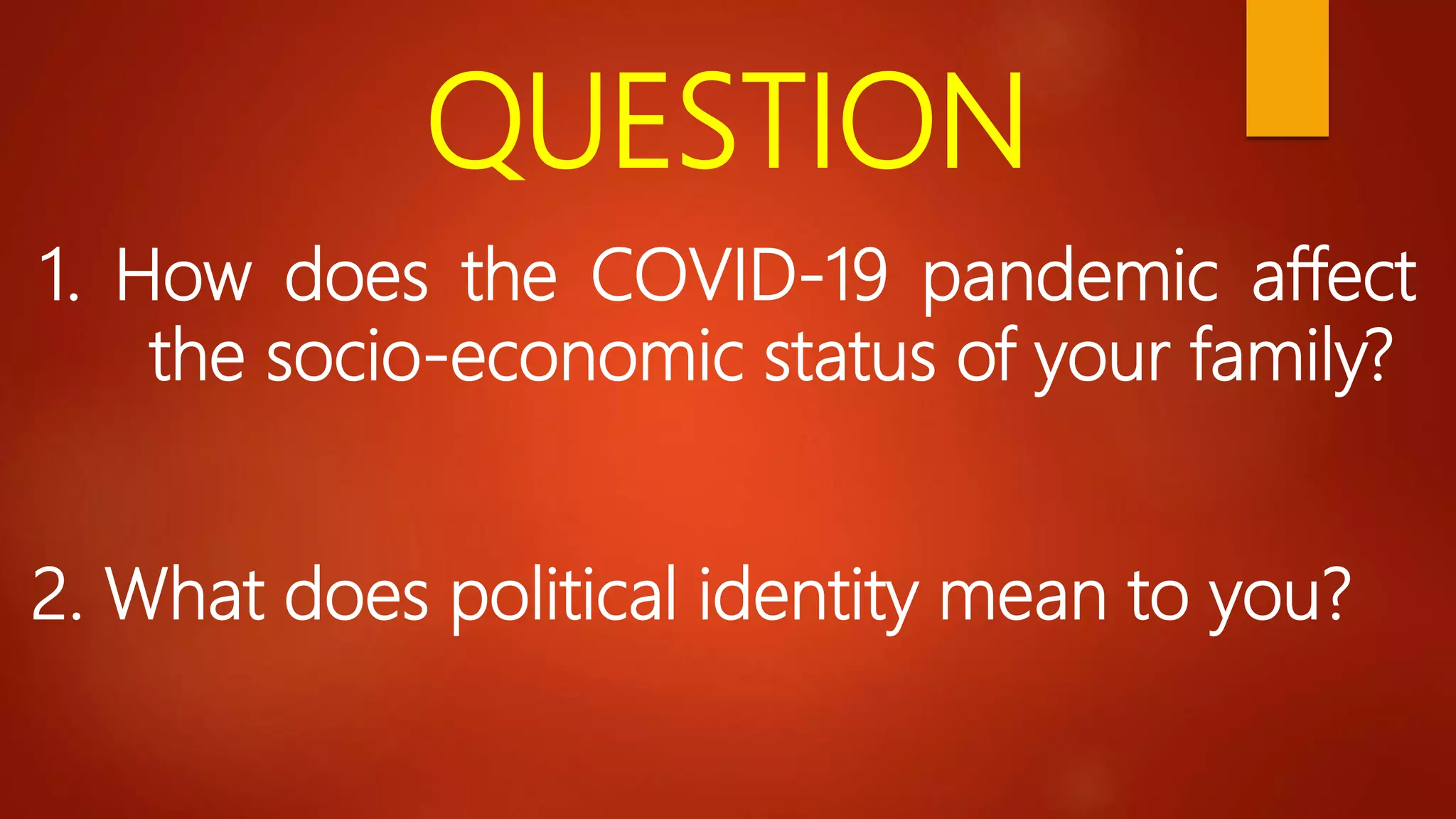 QUESTION

1. How does the COVID-19 pandemic affect the socio-economic status of your family?

2. What does political identity mean to you?